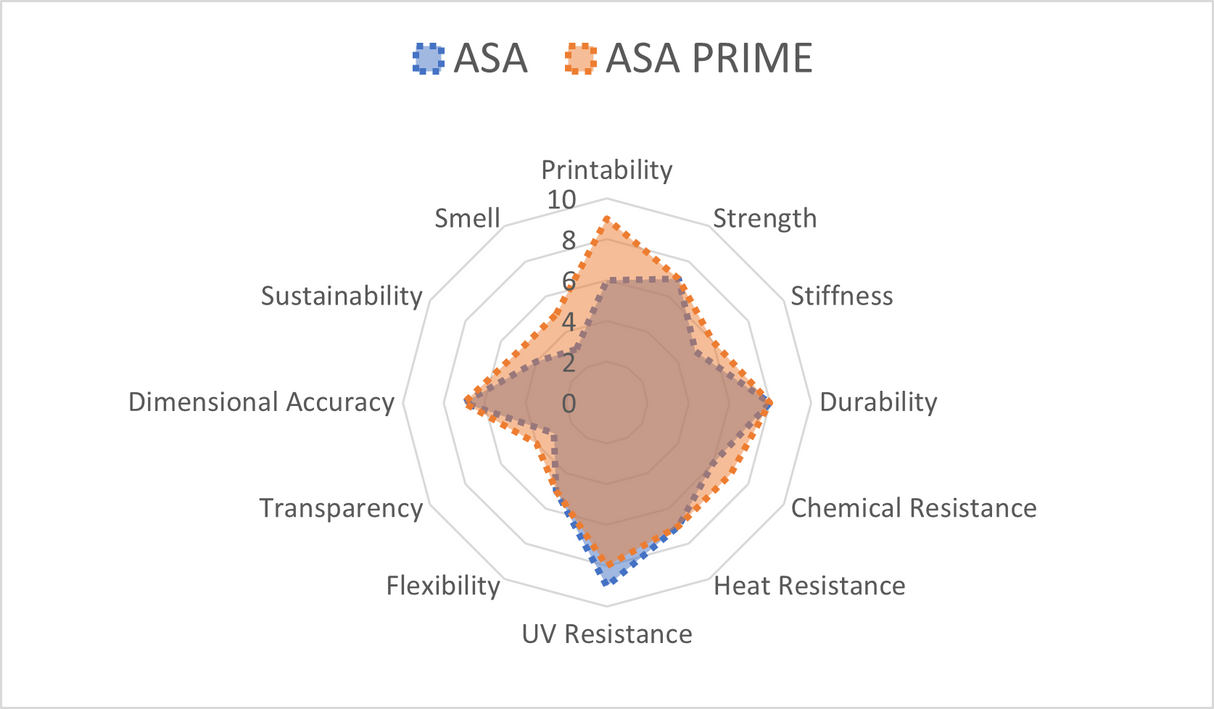 ASA ASA PRIME

Printability
Strength
Stiffness
Durability
Chemical Resistance
Heat Resistance
UV Resistance
Flexibility
Transparency
Dimensional Accuracy
Sustainability
Smell

10
8
6
4
2
0